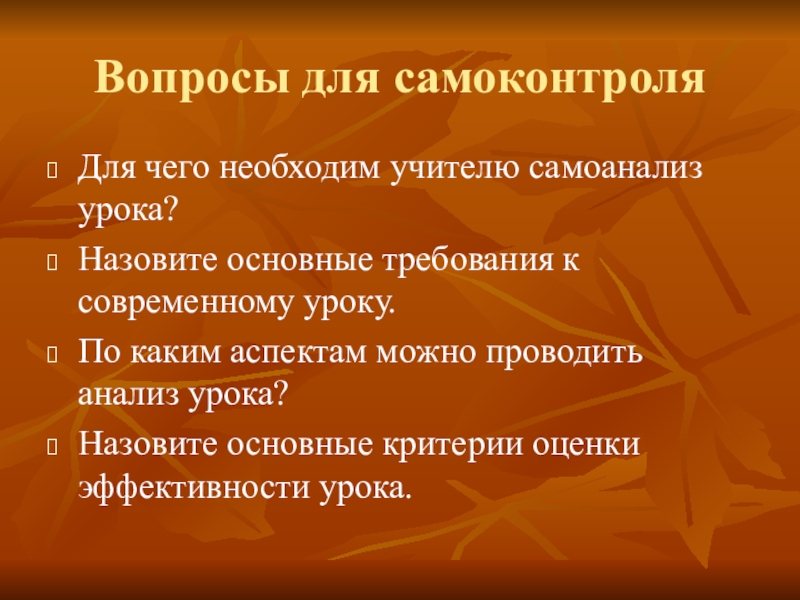 Вопросы для самоконтроля

Для чего необходим учителю самоанализ урока?

Назовите основные требования к современному уроку.

По каким аспектам можно проводить анализ урока?

Назовите основные критерии оценки эффективности урока.